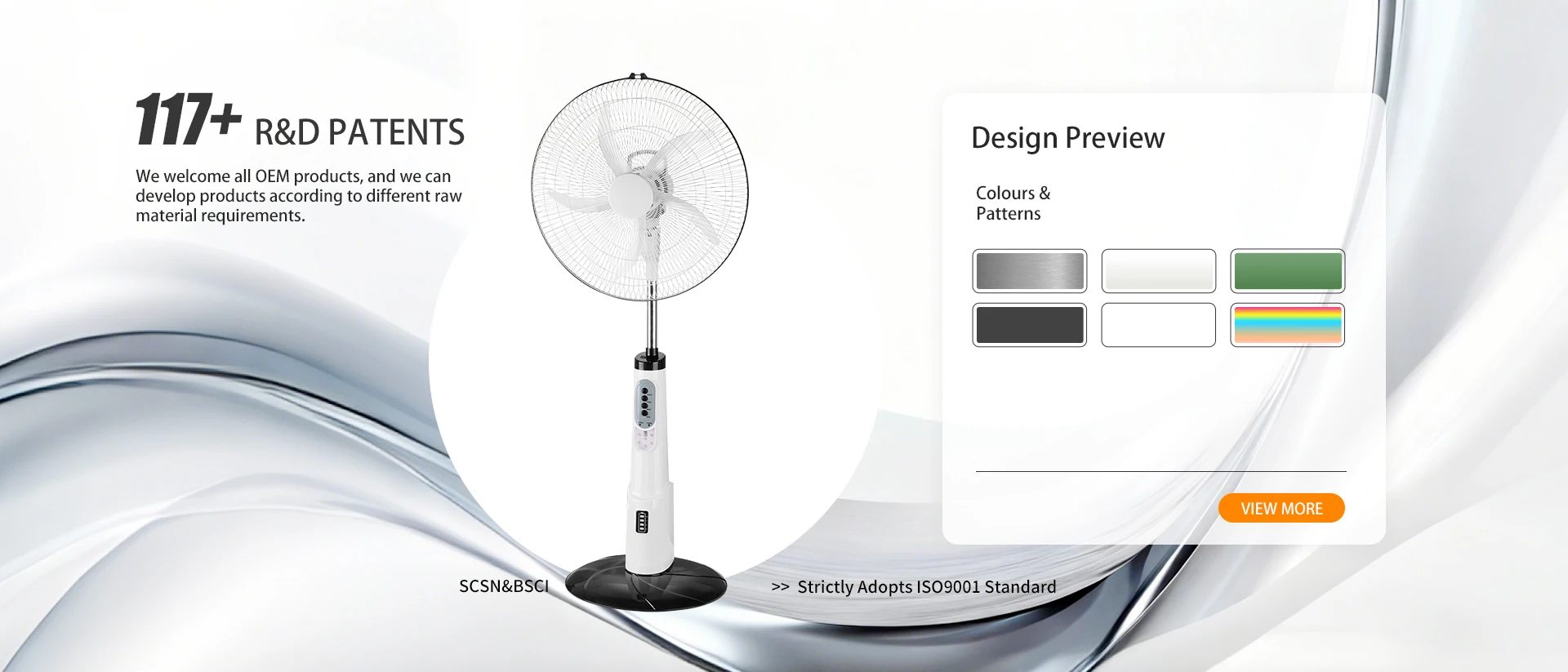 117+ R&D PATENTS

We welcome all OEM products, and we can develop products according to different raw material requirements.

Design Preview

Colours & Patterns

VIEW MORE

SCSN&BSCI

>> Strictly Adopts ISO9001 Standard